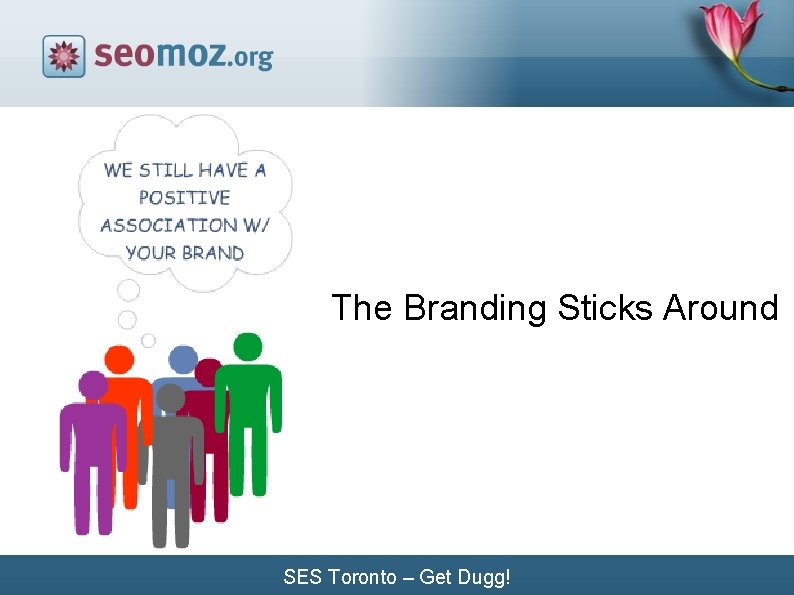 seomoz.org

WE STILL HAVE A POSITIVE ASSOCIATION W/ YOUR BRAND

The Branding Sticks Around

SES Toronto – Get Dugg!